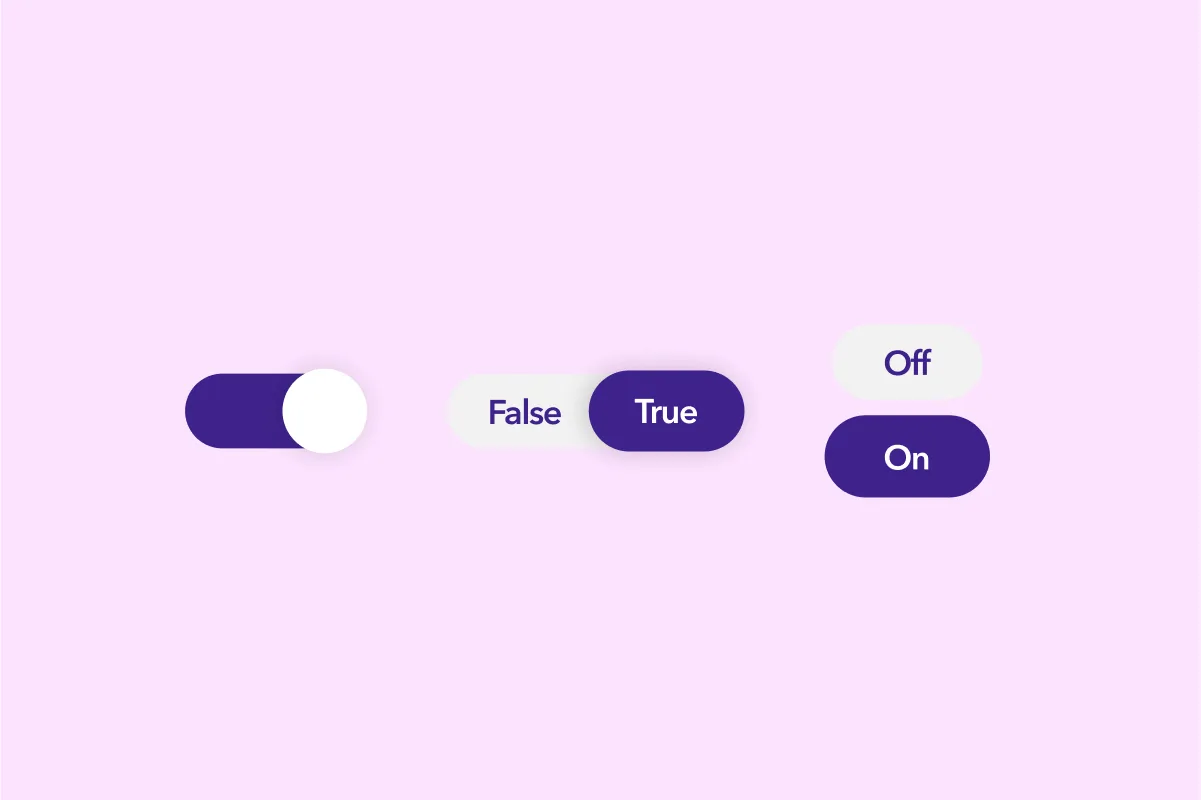 False True

Off

On